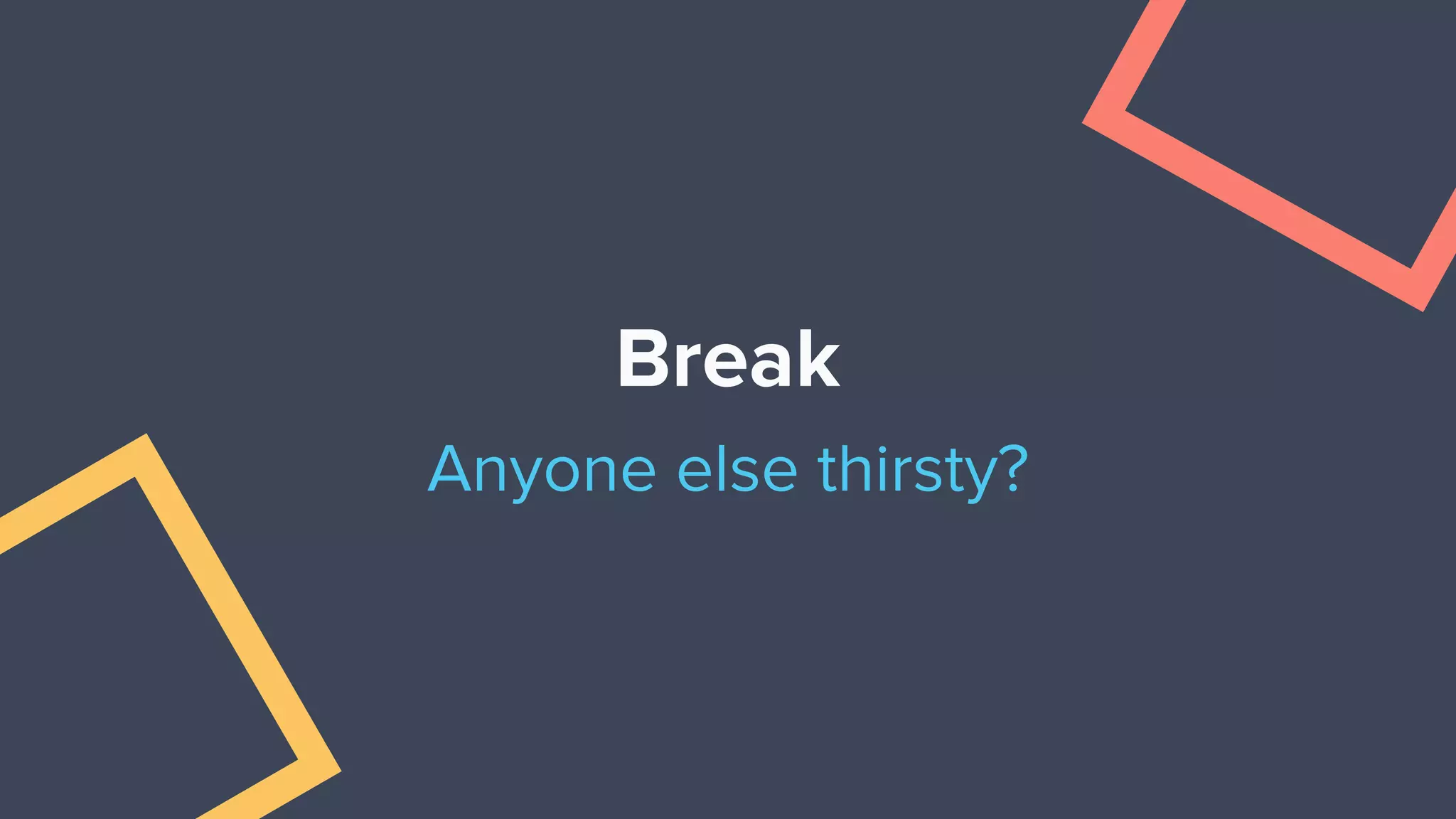 Break

Anyone else thirsty?